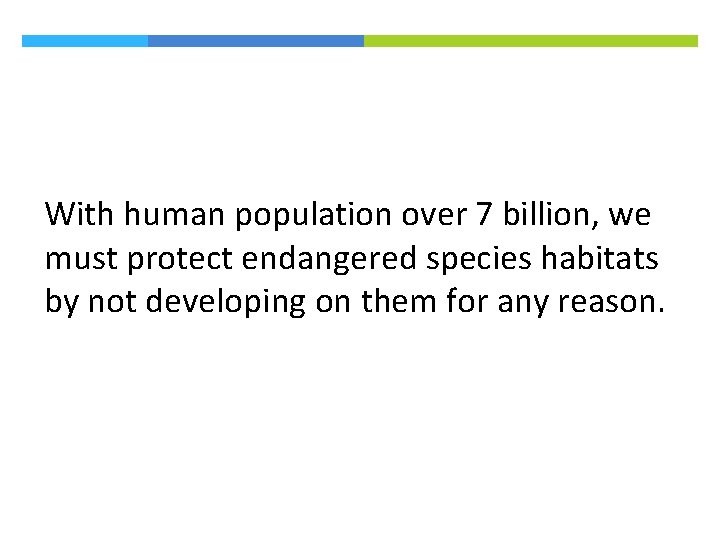 With human population over 7 billion, we must protect endangered species habitats by not developing on them for any reason.